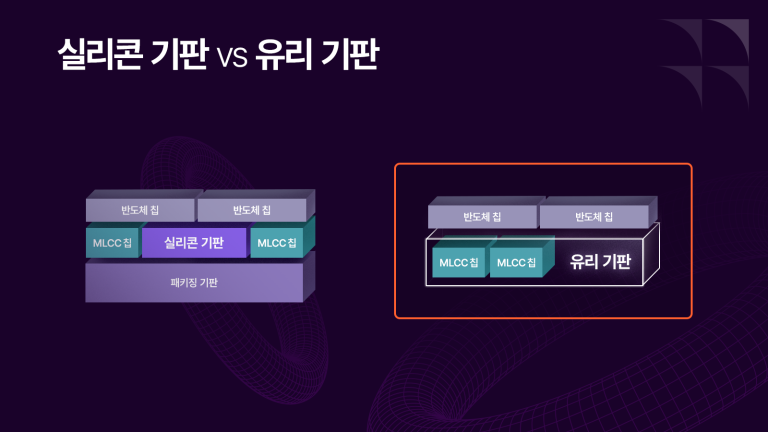 실리콘 기판 vs 유리 기판

반도체 칩
반도체 칩
MLCC 칩
실리콘 기판
MLCC 칩
패키징 기판

반도체 칩
반도체 칩
MLCC 칩
MLCC 칩
유리 기판